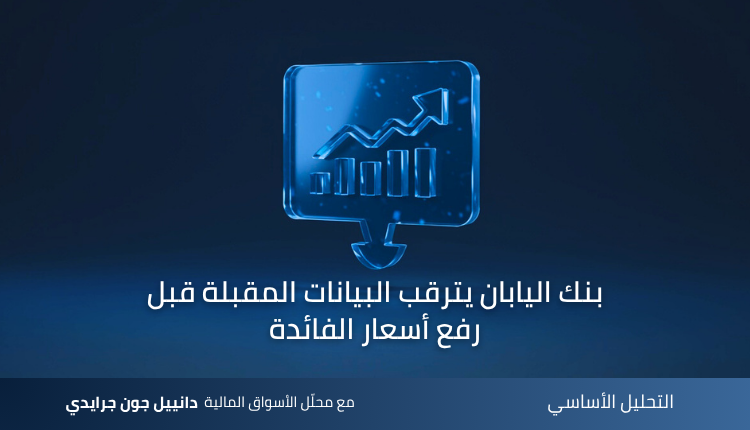 بنك اليابان يترقب البيانات المقبلة قبل رفع أسعار الفائدة

التحليل الأساسي

مع محلّل الأسواق المالية دانييل جون جرايدي